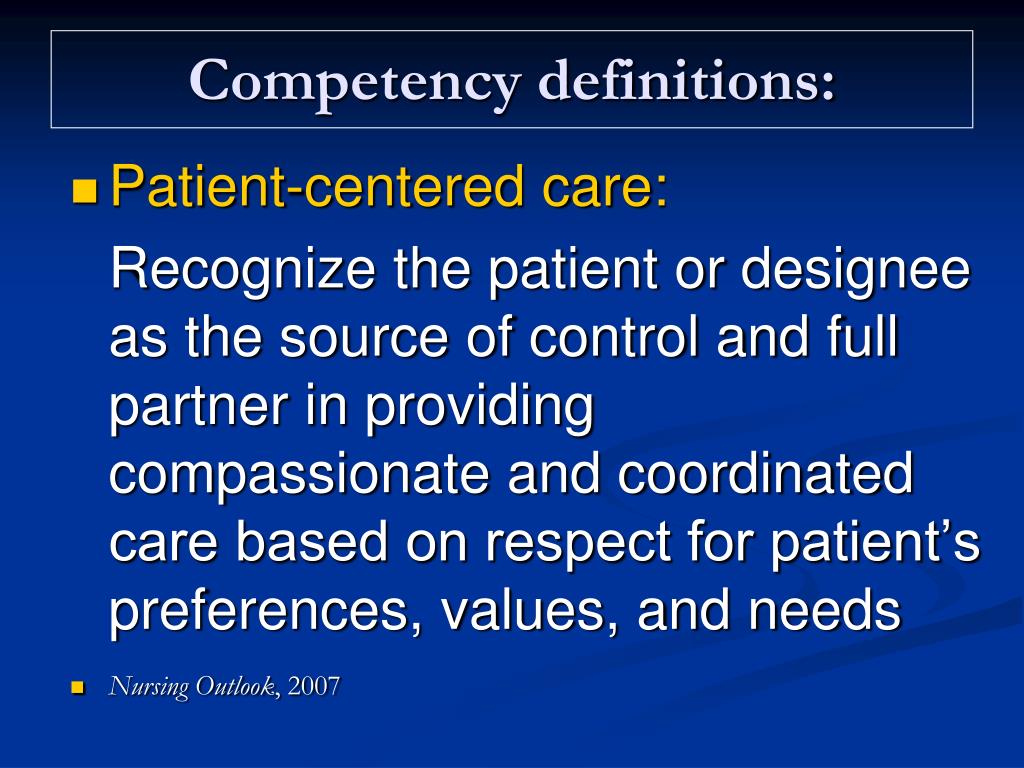 Competency definitions:

Patient-centered care:

Recognize the patient or designee as the source of control and full partner in providing compassionate and coordinated care based on respect for patient’s preferences, values, and needs

Nursing Outlook, 2007